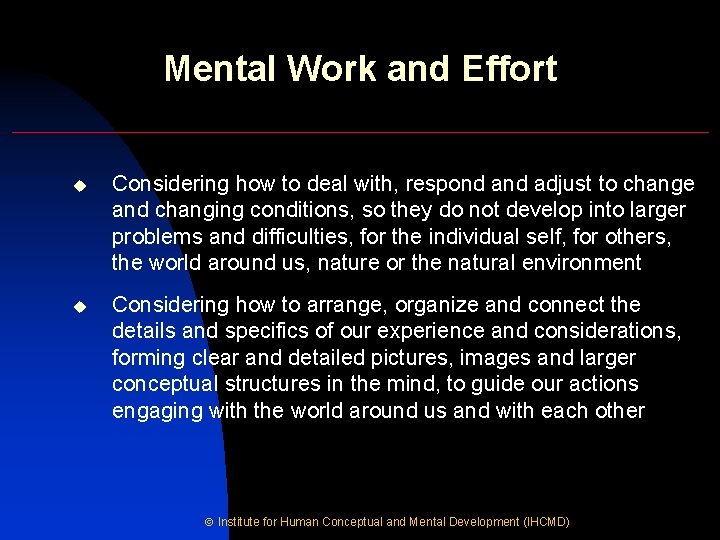 Mental Work and Effort

◆ Considering how to deal with, respond and adjust to change and changing conditions, so they do not develop into larger problems and difficulties, for the individual self, for others, the world around us, nature or the natural environment

◆ Considering how to arrange, organize and connect the details and specifics of our experience and considerations, forming clear and detailed pictures, images and larger conceptual structures in the mind, to guide our actions engaging with the world around us and with each other

© Institute for Human Conceptual and Mental Development (IHCMD)